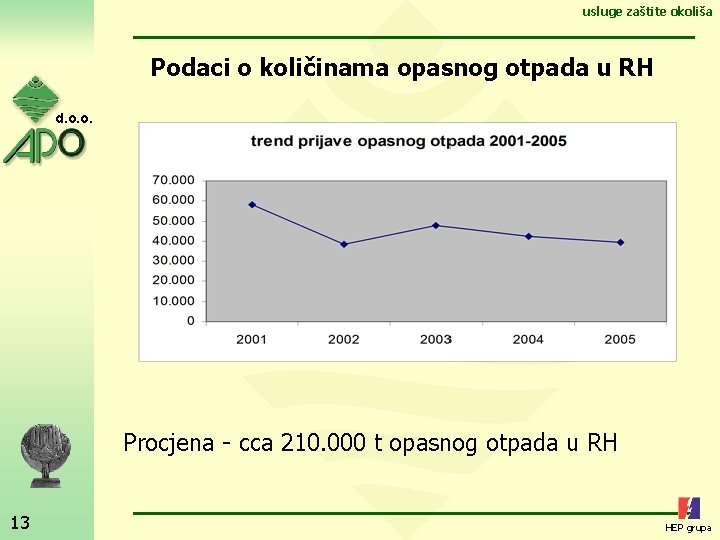 usluge zaštite okoliša

Podaci o količinama opasnog otpada u RH

d.o.o.
APO

trend prijave opasnog otpada 2001-2005

70.000
60.000
50.000
40.000
30.000
20.000
10.000
0

2001 2002 2003 2004 2005

Procjena - cca 210.000 t opasnog otpada u RH

13

HEP grupa